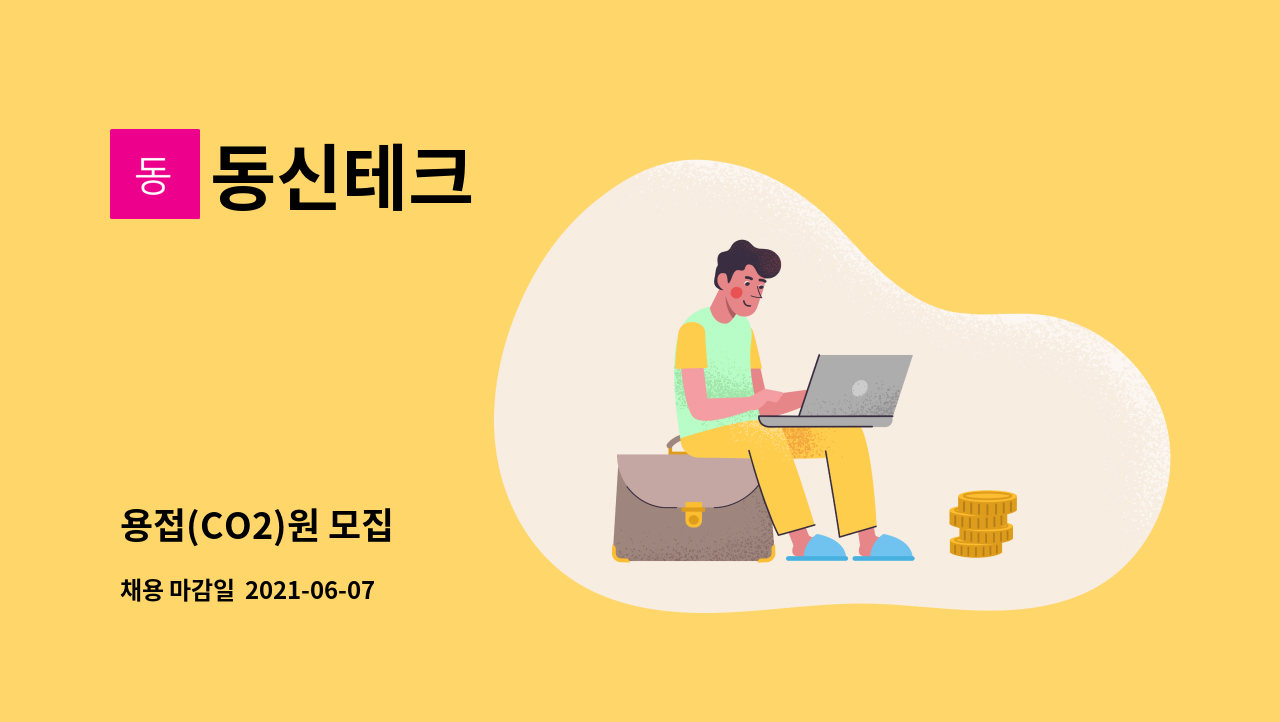 동

동신테크

용접(CO2)원 모집

채용 마감일 2021-06-07